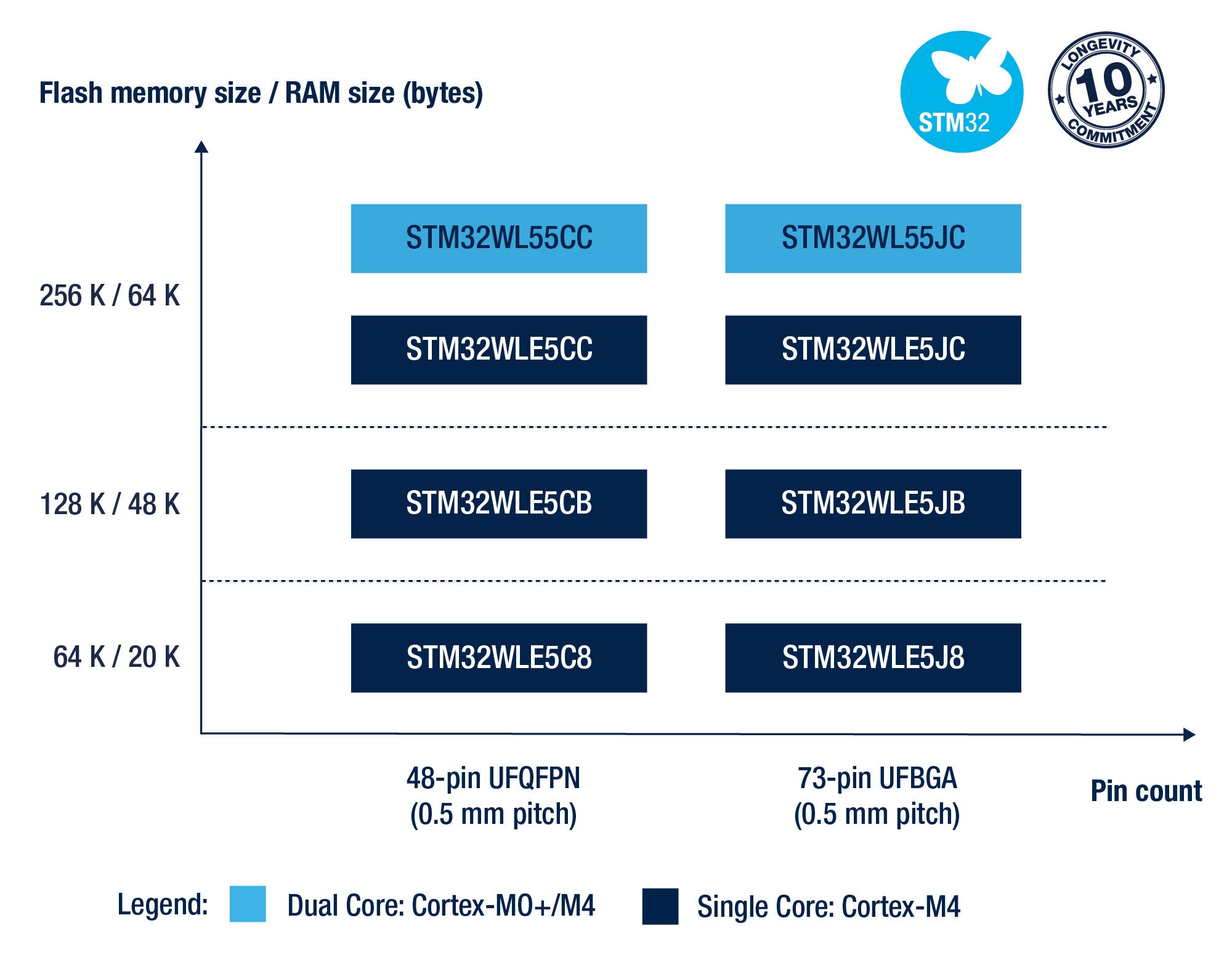 Flash memory size / RAM size (bytes)

STM32

LONGEVITY
10
YEARS
COMMITMENT

256 K / 64 K

STM32WL55CC

STM32WL55JC

STM32WLE5CC

STM32WLE5JC

128 K / 48 K

STM32WLE5CB

STM32WLE5JB

64 K / 20 K

STM32WLE5C8

STM32WLE5J8

48-pin UFQFPN
(0.5 mm pitch)

73-pin UFBGA
(0.5 mm pitch)

Pin count

Legend: Dual Core: Cortex-M0+/M4 Single Core: Cortex-M4